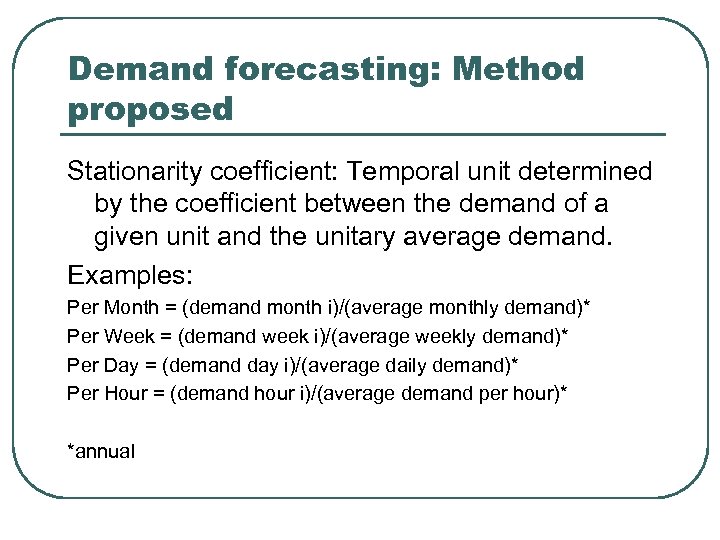 Demand forecasting: Method proposed

Stationarity coefficient: Temporal unit determined by the coefficient between the demand of a given unit and the unitary average demand.

Examples:

Per Month = (demand month i)/(average monthly demand)*

Per Week = (demand week i)/(average weekly demand)*

Per Day = (demand day i)/(average daily demand)*

Per Hour = (demand hour i)/(average demand per hour)*

*annual